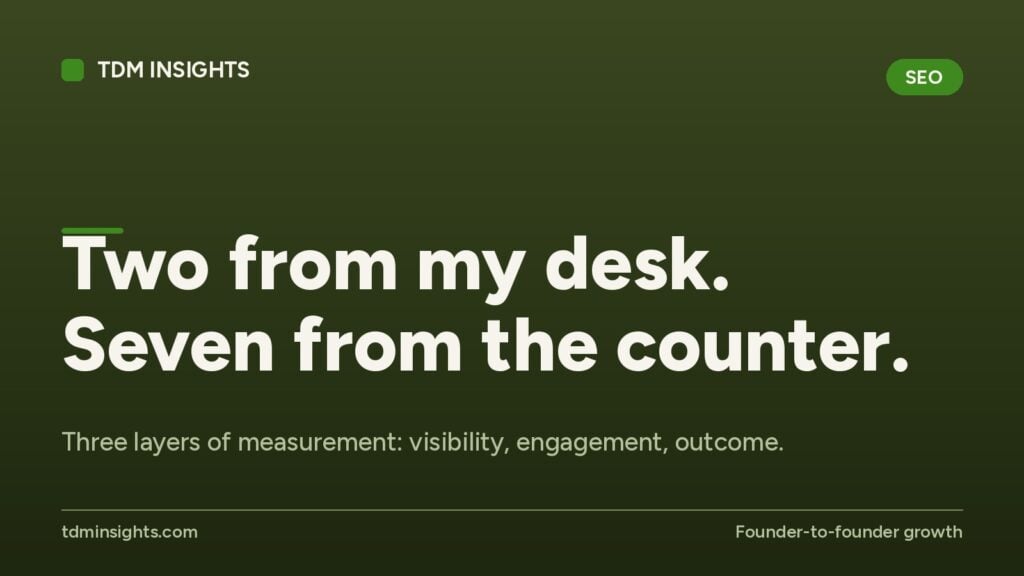 TDM INSIGHTS

SEO

Two from my desk. Seven from the counter.

Three layers of measurement: visibility, engagement, outcome.

tdminsights.com

Founder-to-founder growth